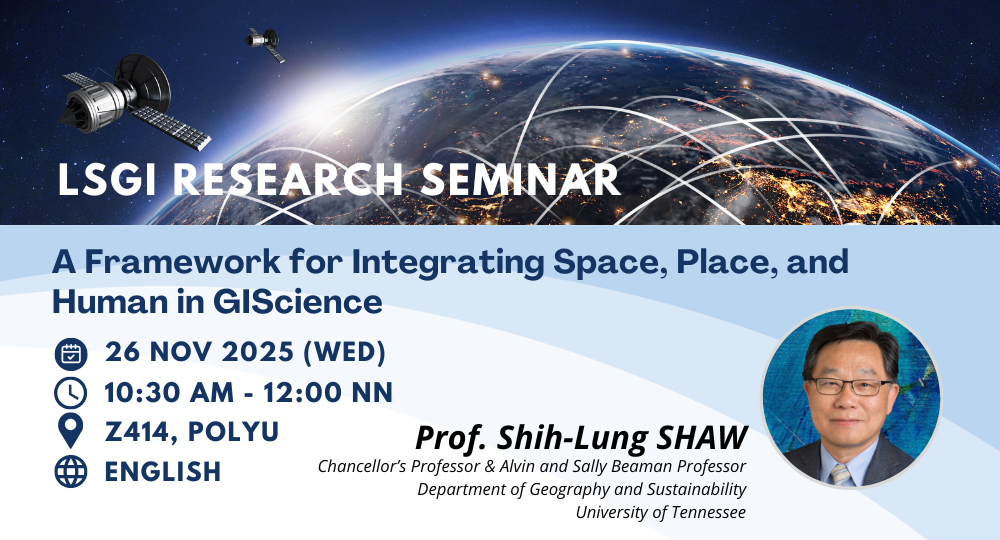 LSGI RESEARCH SEMINAR

A Framework for Integrating Space, Place, and Human in GIScience

26 NOV 2025 (WED)
10:30 AM - 12:00 NN
Z414, POLYU
ENGLISH

Prof. Shih-Lung SHAW
Chancellor's Professor & Alvin and Sally Beaman Professor
Department of Geography and Sustainability
University of Tennessee